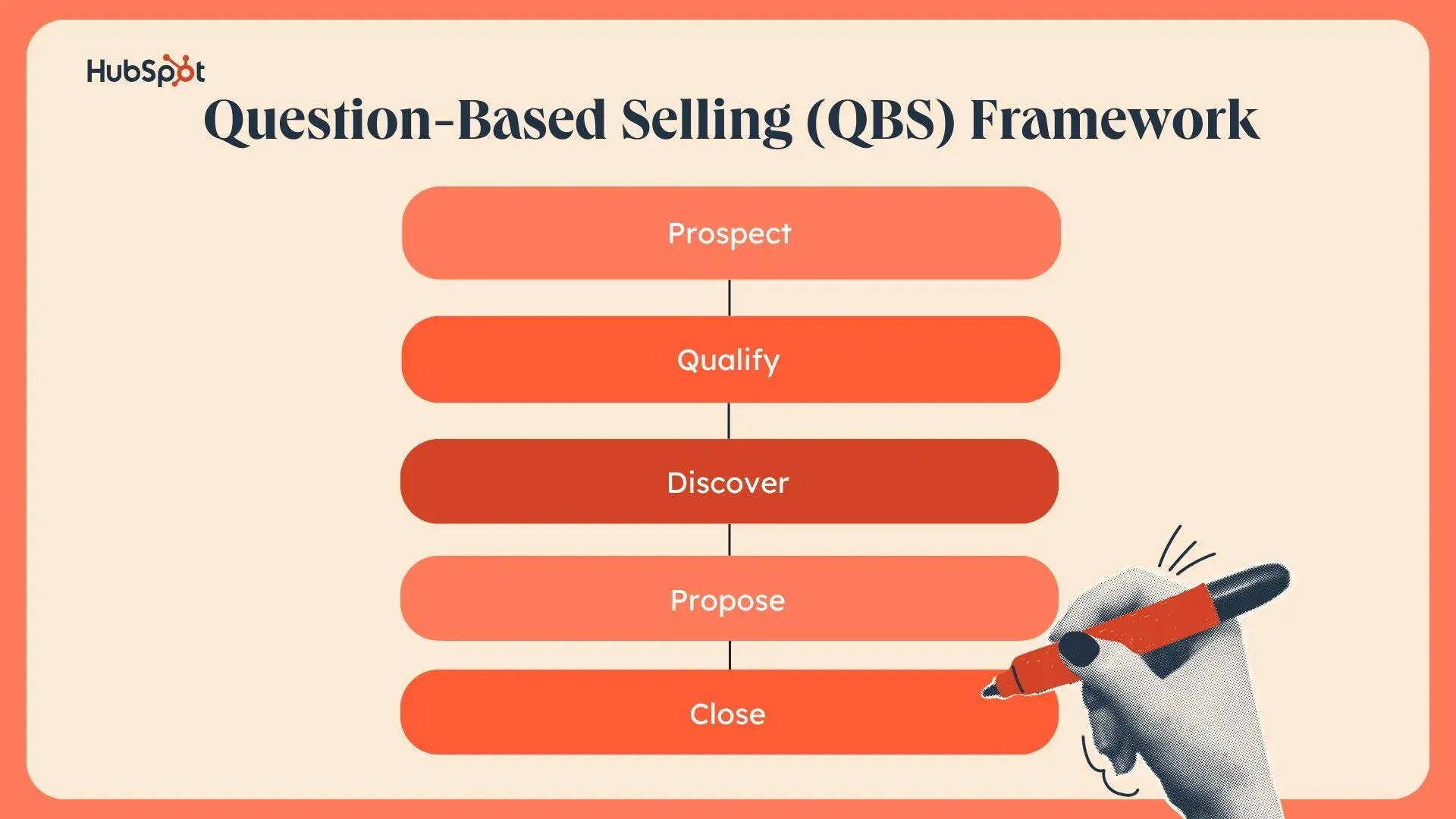 HubSpot

Question-Based Selling (QBS) Framework

Prospect

Qualify

Discover

Propose

Close